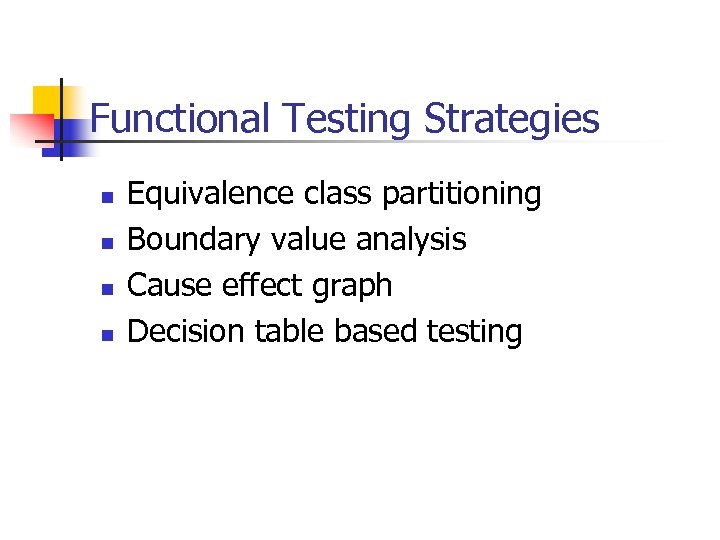 Functional Testing Strategies

- Equivalence class partitioning
- Boundary value analysis
- Cause effect graph
- Decision table based testing